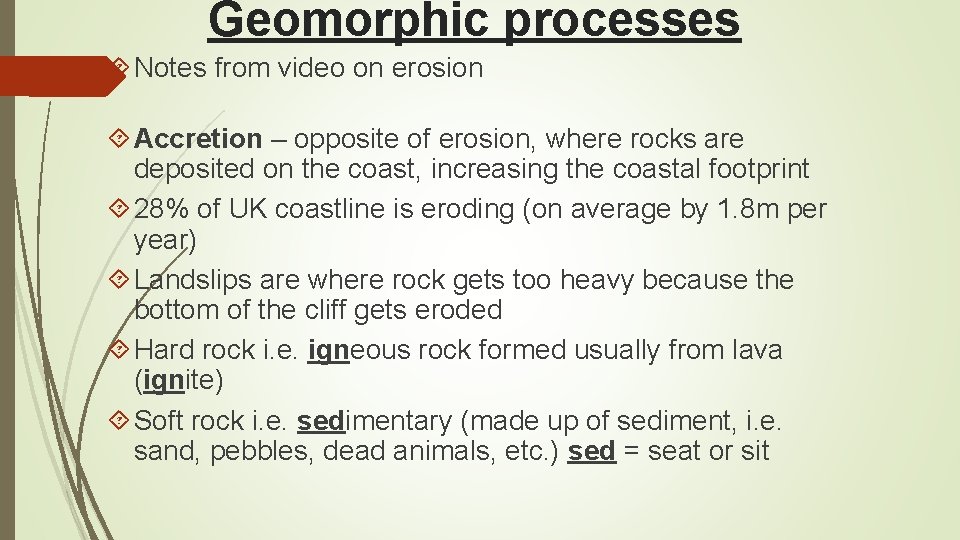 Geomorphic processes

Notes from video on erosion

Accretion – opposite of erosion, where rocks are deposited on the coast, increasing the coastal footprint

28% of UK coastline is eroding (on average by 1.8m per year)

Landslips are where rock gets too heavy because the bottom of the cliff gets eroded

Hard rock i.e. igneous rock formed usually from lava (ignite)

Soft rock i.e. sedimentary (made up of sediment, i.e. sand, pebbles, dead animals, etc.) sed = seat or sit